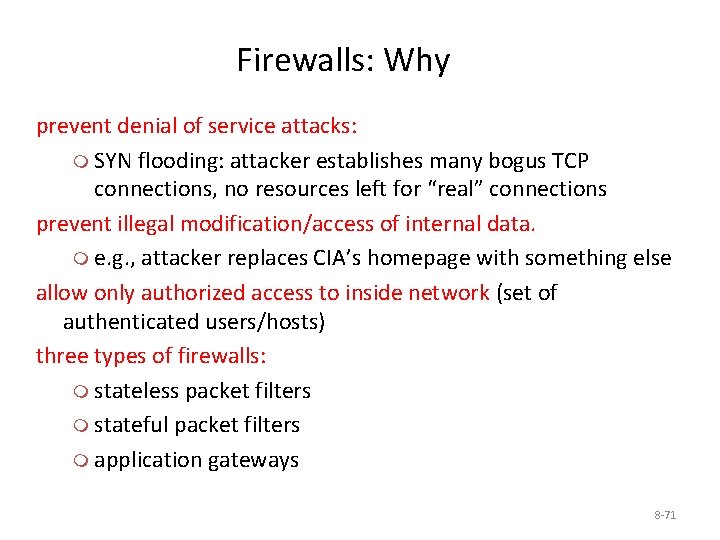 Firewalls: Why

prevent denial of service attacks:

SYN flooding: attacker establishes many bogus TCP connections, no resources left for “real” connections

prevent illegal modification/access of internal data.

e.g., attacker replaces CIA’s homepage with something else

allow only authorized access to inside network (set of authenticated users/hosts)

three types of firewalls:

stateless packet filters

stateful packet filters

application gateways

8-71